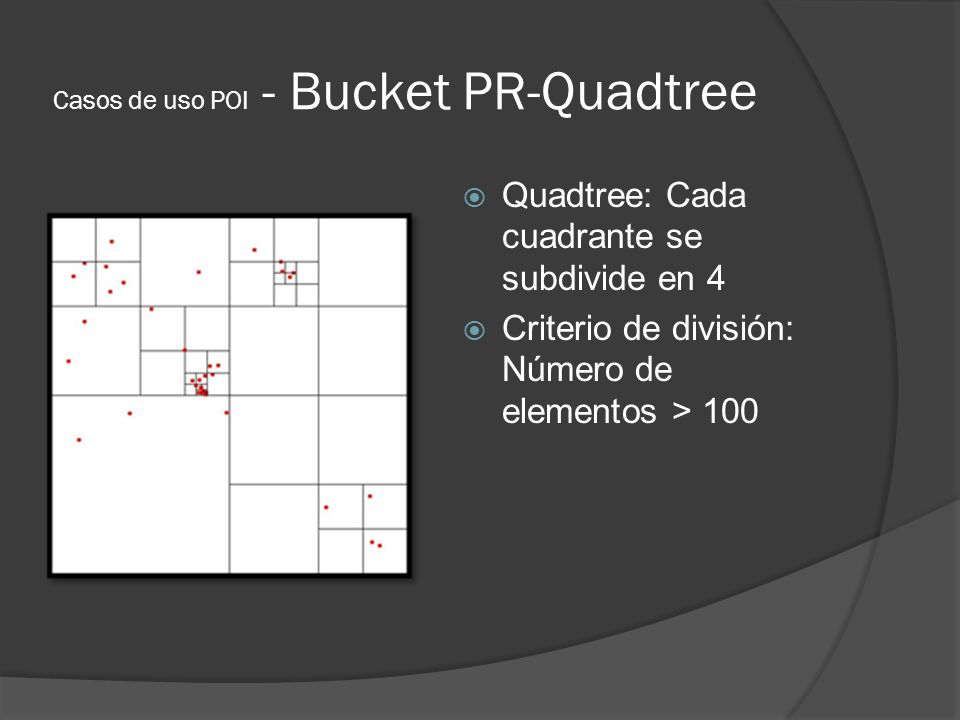 Casos de uso POI - Bucket PR-Quadtree

Quadtree: Cada cuadrante se subdivide en 4

Criterio de división: Número de elementos > 100